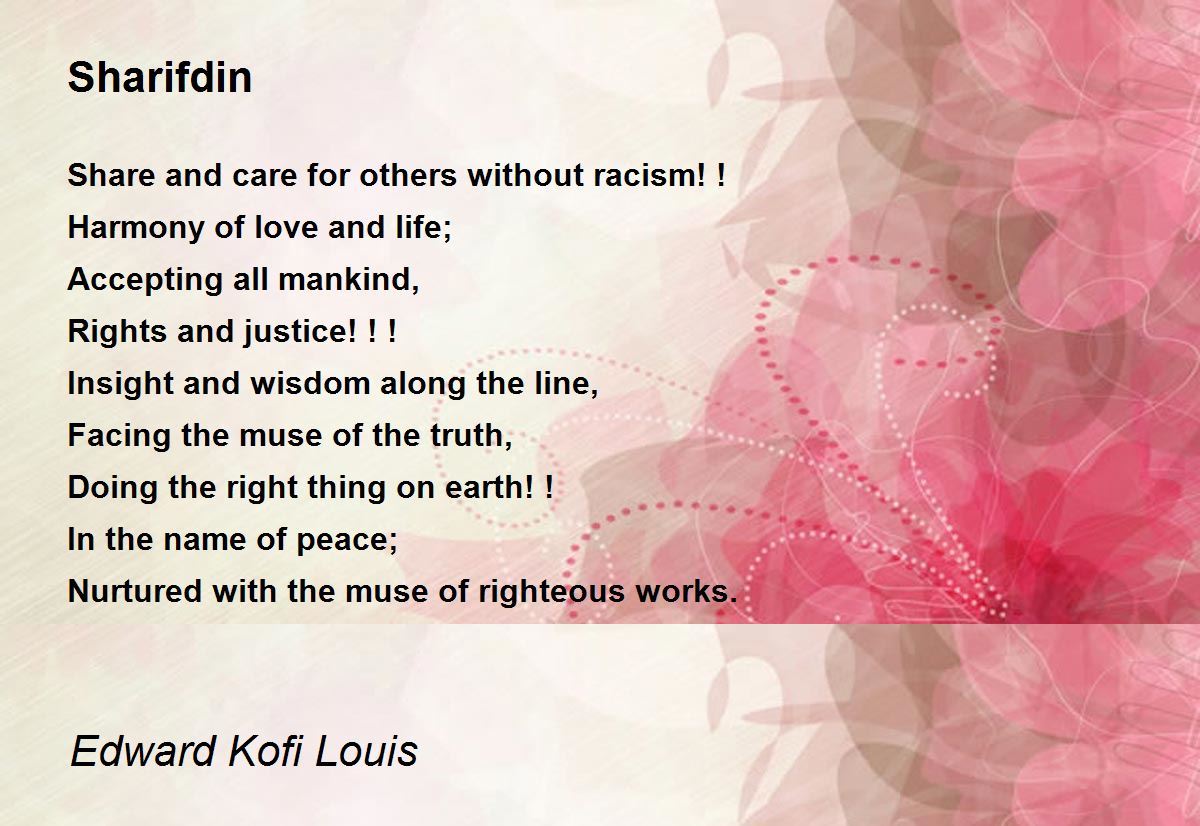 Sharifdin

Share and care for others without racism! !
Harmony of love and life;
Accepting all mankind,
Rights and justice! ! !
Insight and wisdom along the line,
Facing the muse of the truth,
Doing the right thing on earth! !
In the name of peace;
Nurtured with the muse of righteous works.

Edward Kofi Louis